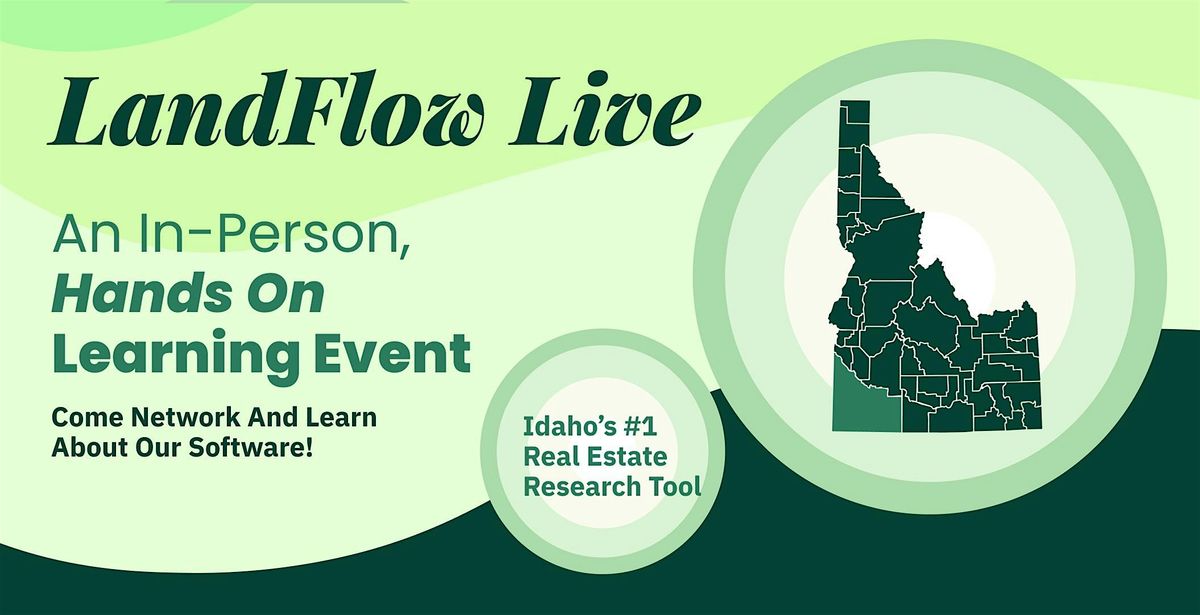 LandFlow Live

An In-Person, Hands On Learning Event

Come Network And Learn About Our Software!

Idaho's #1 Real Estate Research Tool